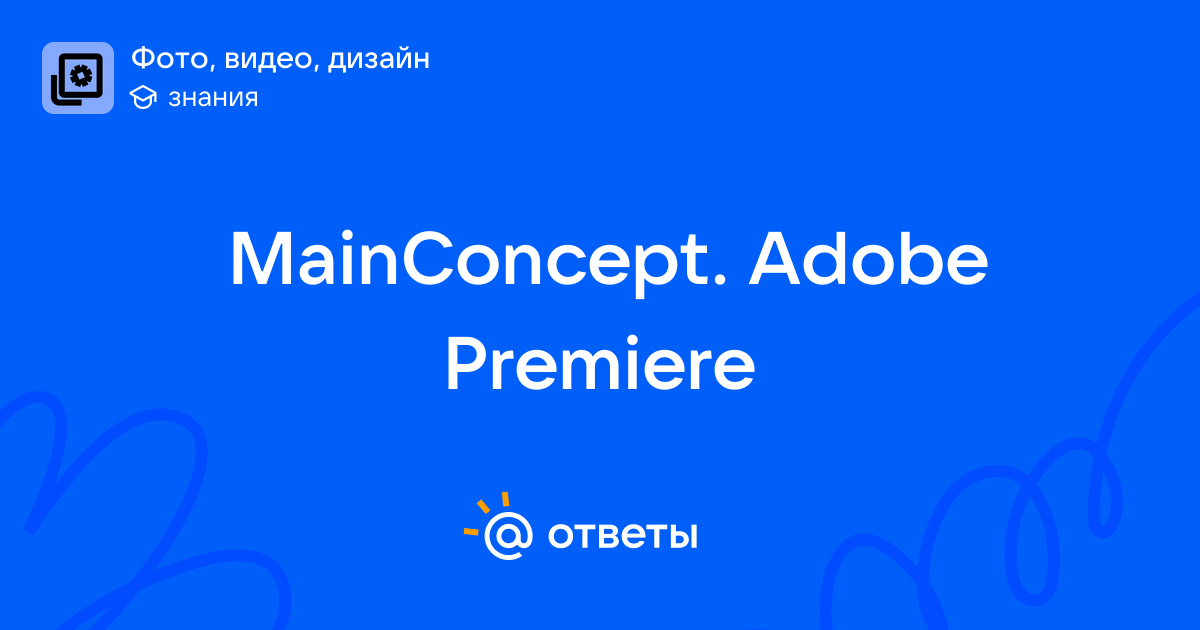 Фото, видео, дизайн
знания

MainConcept. Adobe Premiere

@ ответы